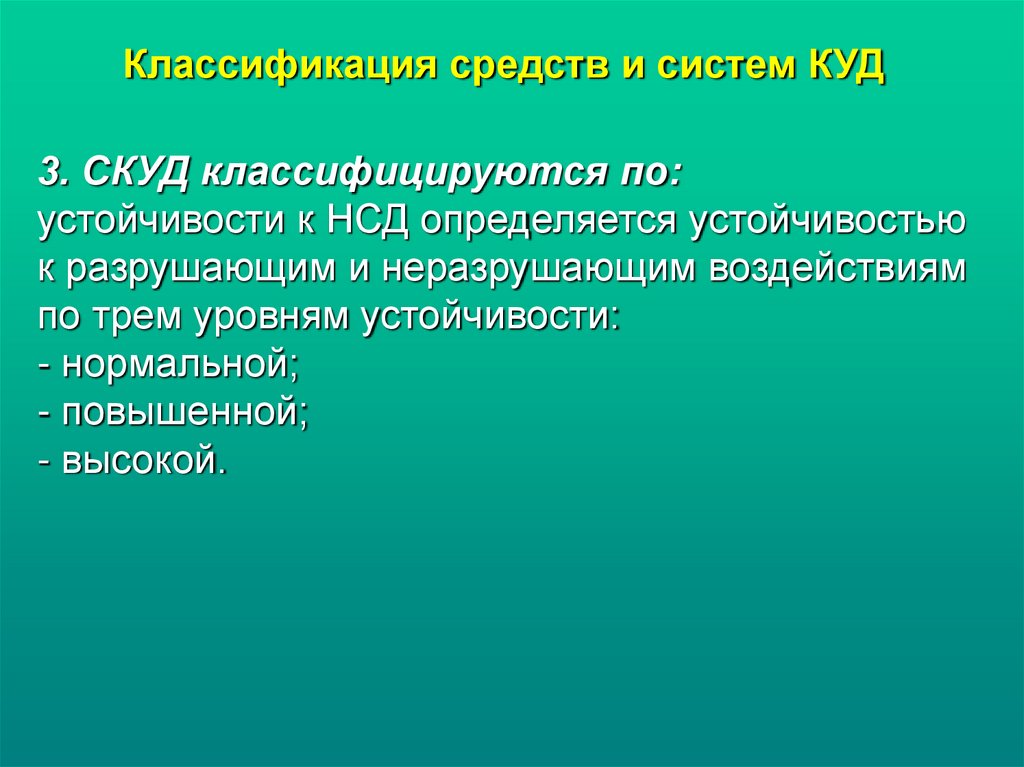 Классификация средств и систем КУД

3. СКУД классифицируются по:
устойчивости к НСД определяется устойчивостью к разрушающим и неразрушающим воздействиям по трем уровням устойчивости:
- нормальной;
- повышенной;
- высокой.